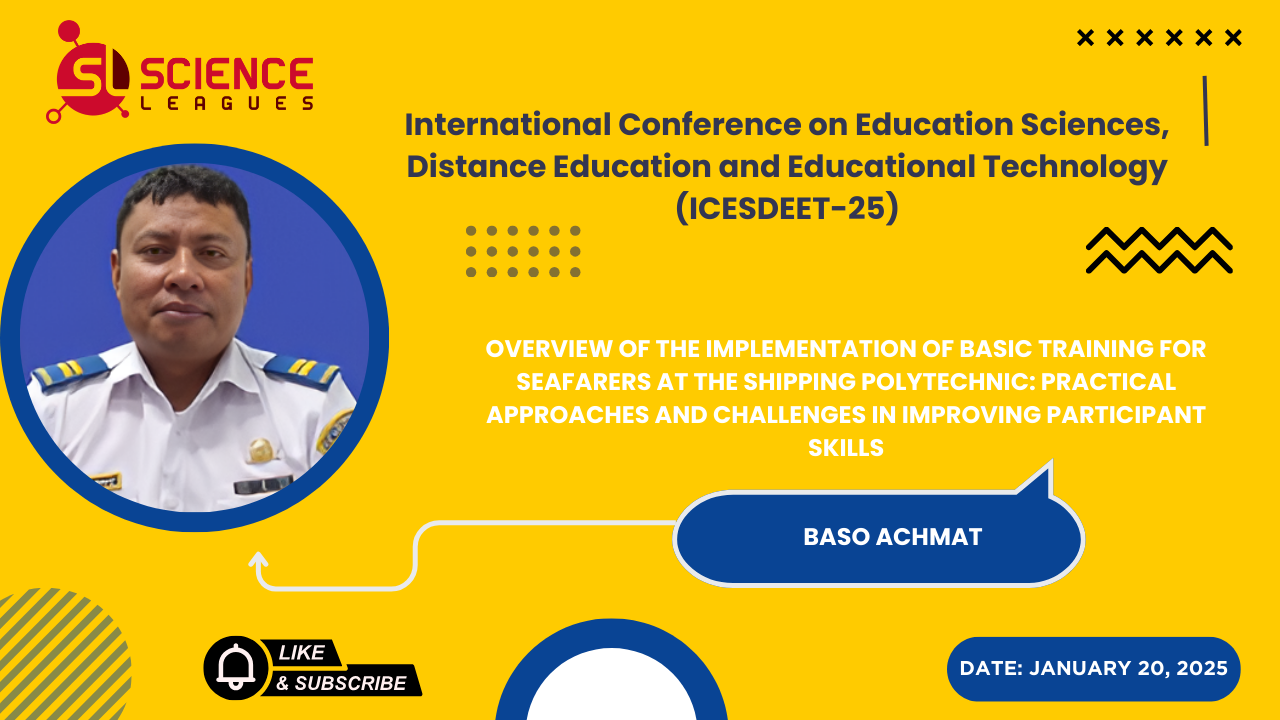 SL SCIENCE LEAGUES

International Conference on Education Sciences, Distance Education and Educational Technology (ICESDEET-25)

OVERVIEW OF THE IMPLEMENTATION OF BASIC TRAINING FOR SEAFARERS AT THE SHIPPING POLYTECHNIC: PRACTICAL APPROACHES AND CHALLENGES IN IMPROVING PARTICIPANT SKILLS

BASO ACHMAT

LIKE & SUBSCRIBE

DATE: JANUARY 20, 2025